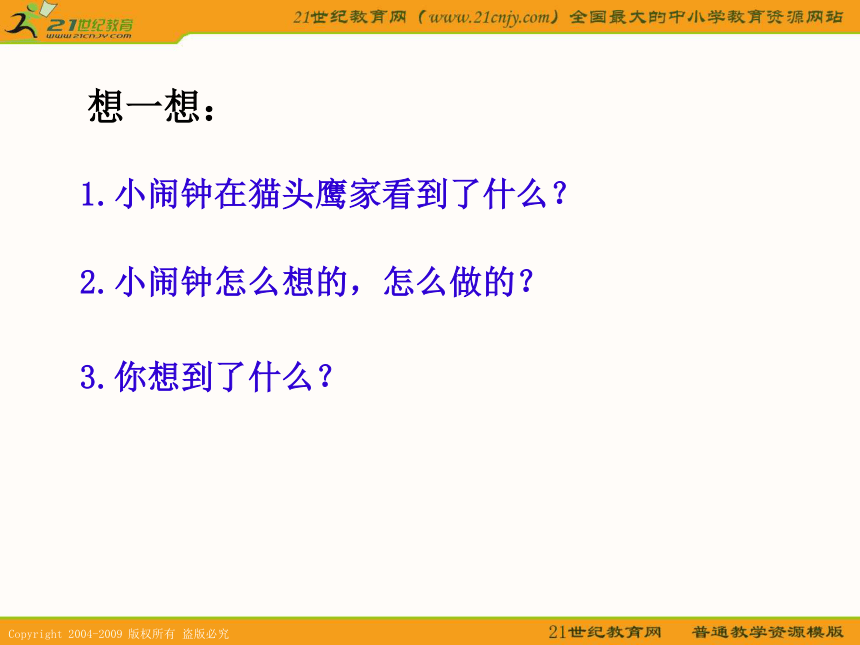 21世纪教育
www.21cnjy.com

21世纪教育网（www.21cnjy.com）全国最大的中小学教育资源网站

想一想：

1.小闹钟在猫头鹰家看到了什么？

2.小闹钟怎么想的，怎么做的？

3.你想到了什么？

Copyright 2004-2009 版权所有 盗版必究

21世纪教育网　普通教学资源模版